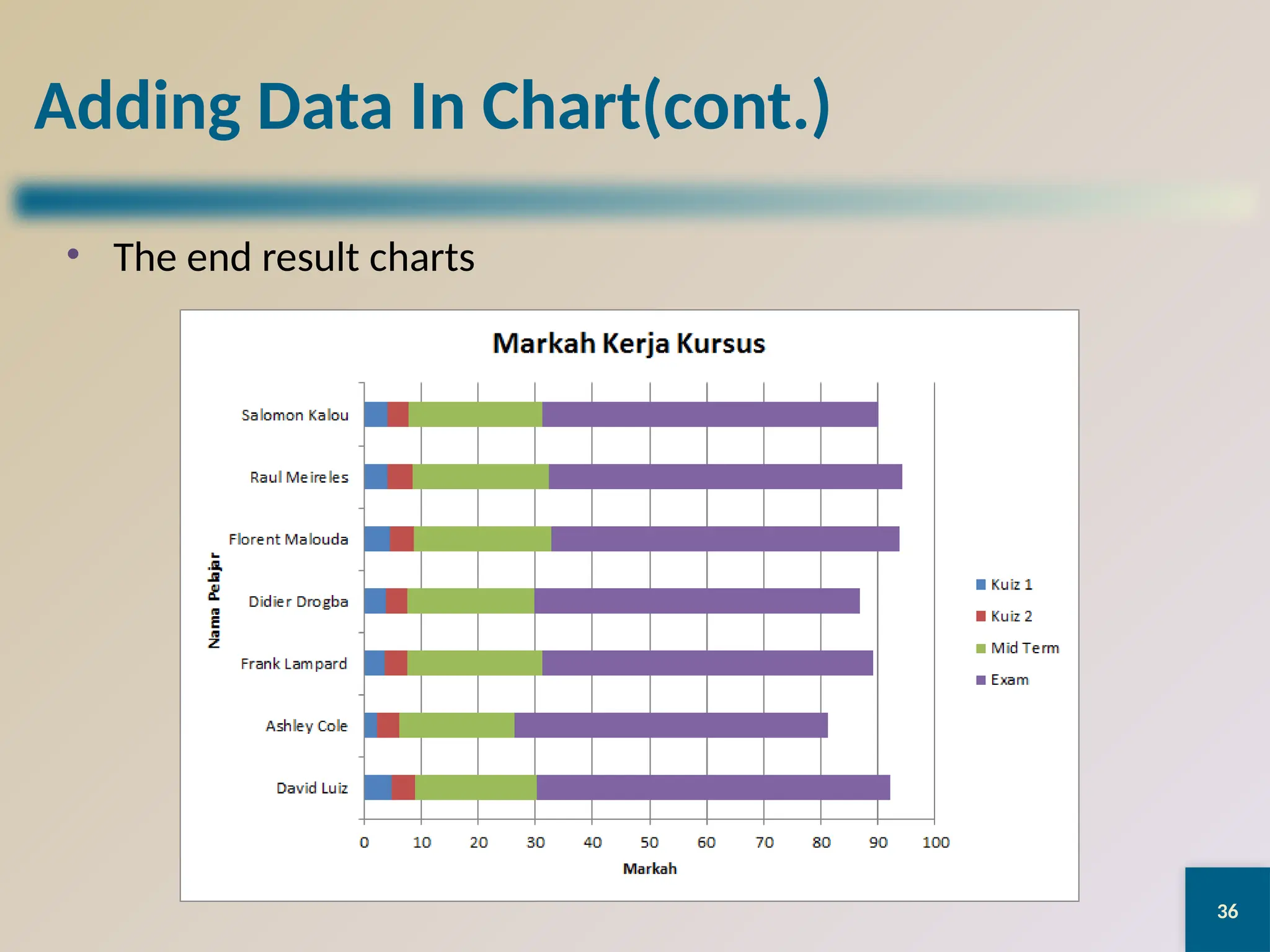 Adding Data In Chart(cont.)

• The end result charts

Markah Kerja Kursus

Nama Pelajar

Salomon Kalou
Raul Meireles
Florent Malouda
Didier Drogba
Frank Lampard
Ashley Cole
David Luiz

0 10 20 30 40 50 60 70 80 90 100

Markah

Kuiz 1
Kuiz 2
Mid Term
Exam

36